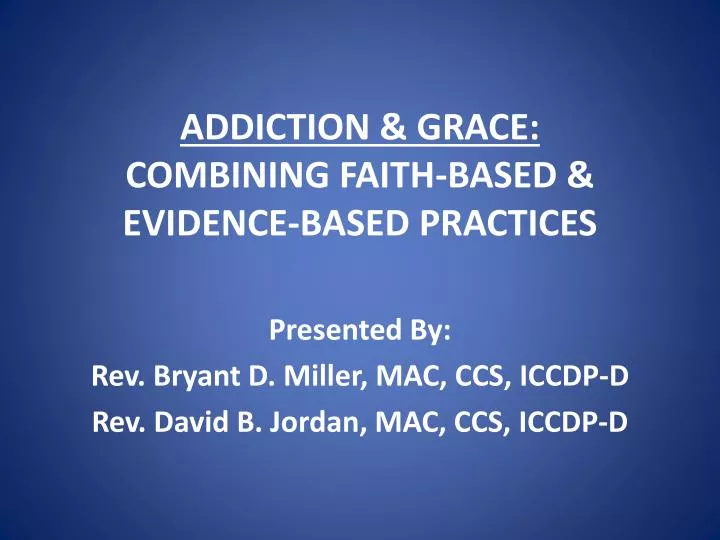 ADDICTION & GRACE:
COMBINING FAITH-BASED & EVIDENCE-BASED PRACTICES

Presented By:
Rev. Bryant D. Miller, MAC, CCS, ICCDP-D
Rev. David B. Jordan, MAC, CCS, ICCDP-D